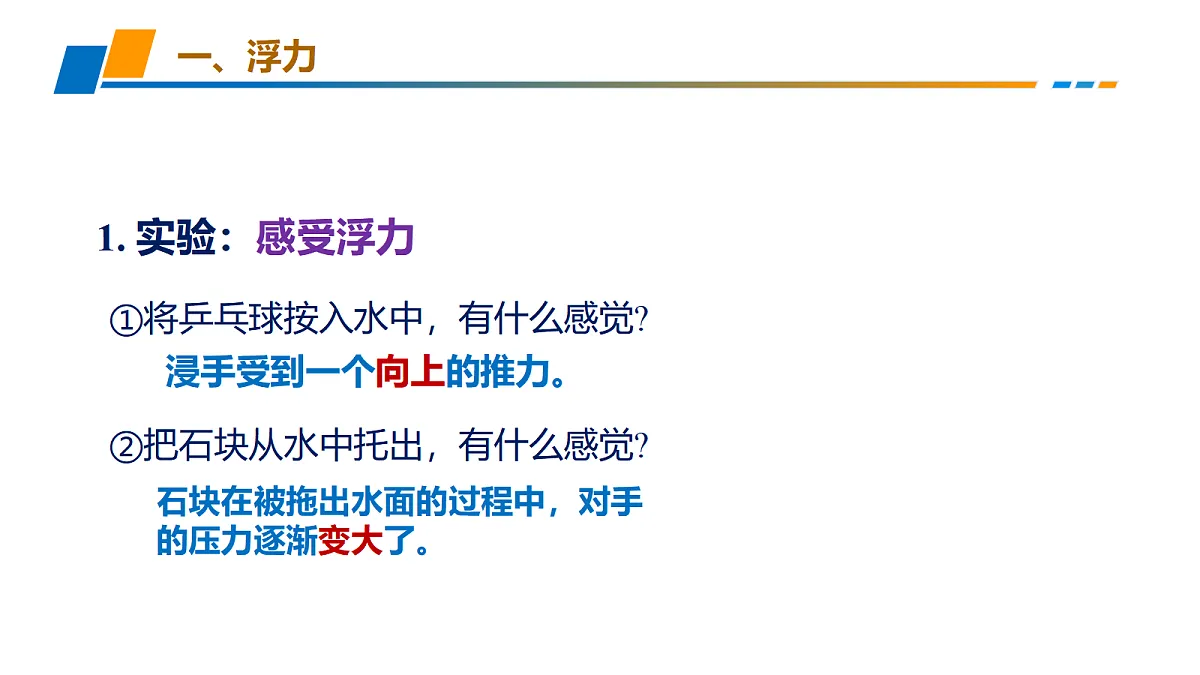 一、浮力

1. 实验：感受浮力

①将乒乓球按入水中，有什么感觉?

浸手受到一个向上的推力。

②把石块从水中托出，有什么感觉?

石块在被拖出水面的过程中，对手的压力逐渐变大了。